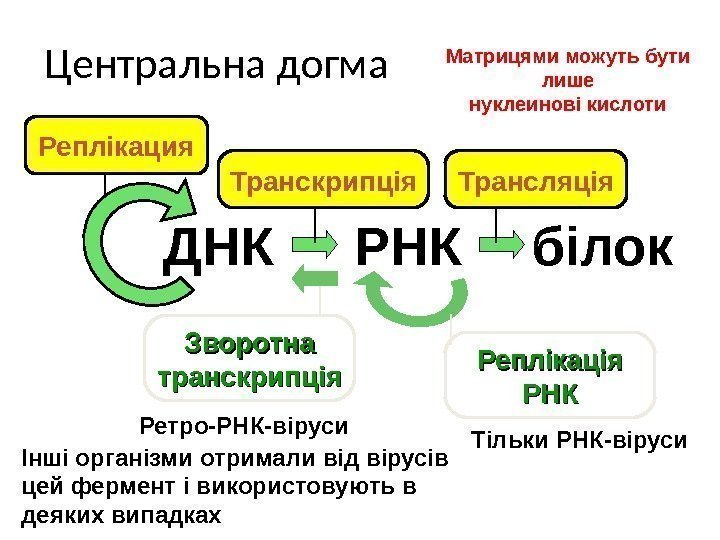 Центральна догма

Матрицями можуть бути лише нуклеинові кислоти

Реплікация

Транскрипція

Трансляція

ДНК

РНК

білок

Зворотна транскрипція

Реплікація РНК

Ретро-РНК-віруси

Інші організми отримали від вірусів цей фермент і використовують в деяких випадках

Тільки РНК-віруси